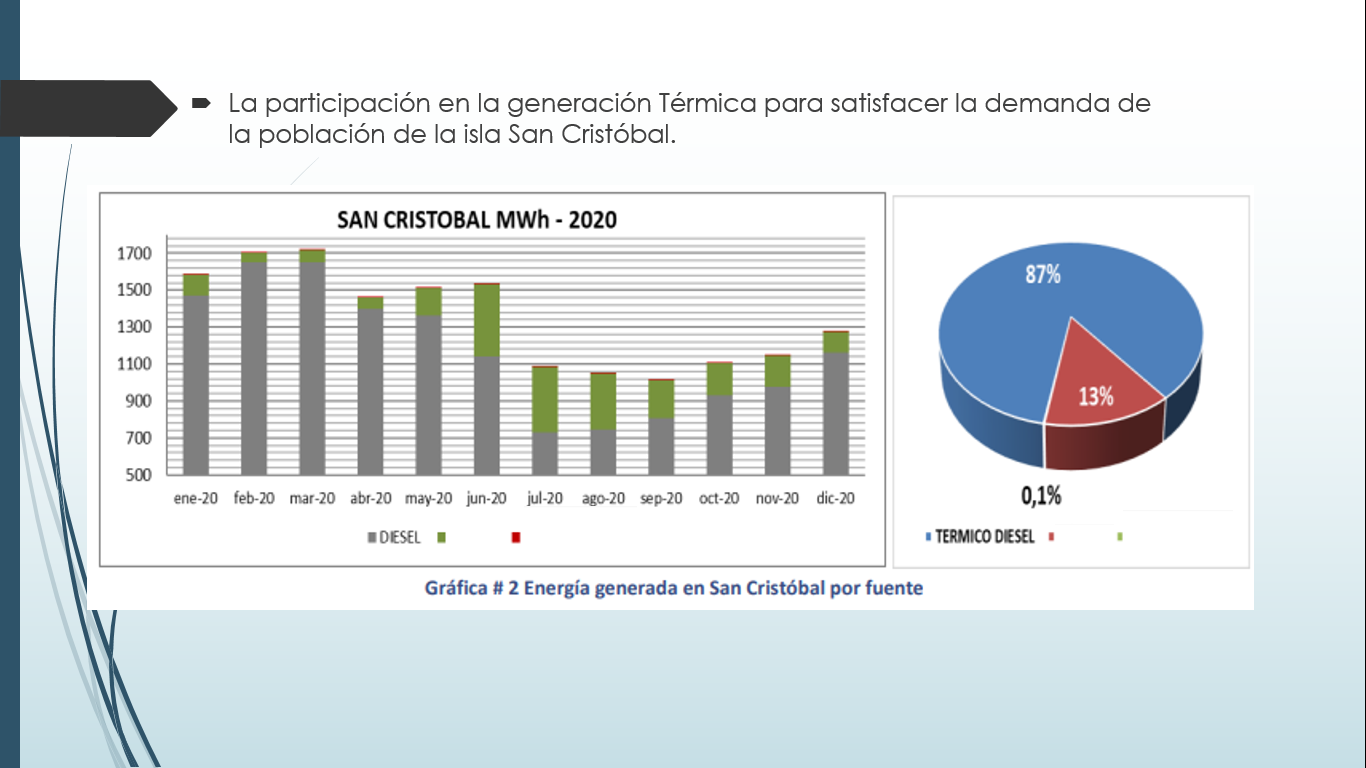 La participación en la generación Térmica para satisfacer la demanda de la población de la isla San Cristóbal.

SAN CRISTOBAL MWh - 2020

1700
1500
1300
1100
900
700
500

ene-20 feb-20 mar-20 abr-20 may-20 jun-20 jul-20 ago-20 sep-20 oct-20 nov-20 dic-20

DIESEL

87%
13%
0,1%

TERMICO DIESEL

Gráfica # 2 Energía generada en San Cristóbal por fuente